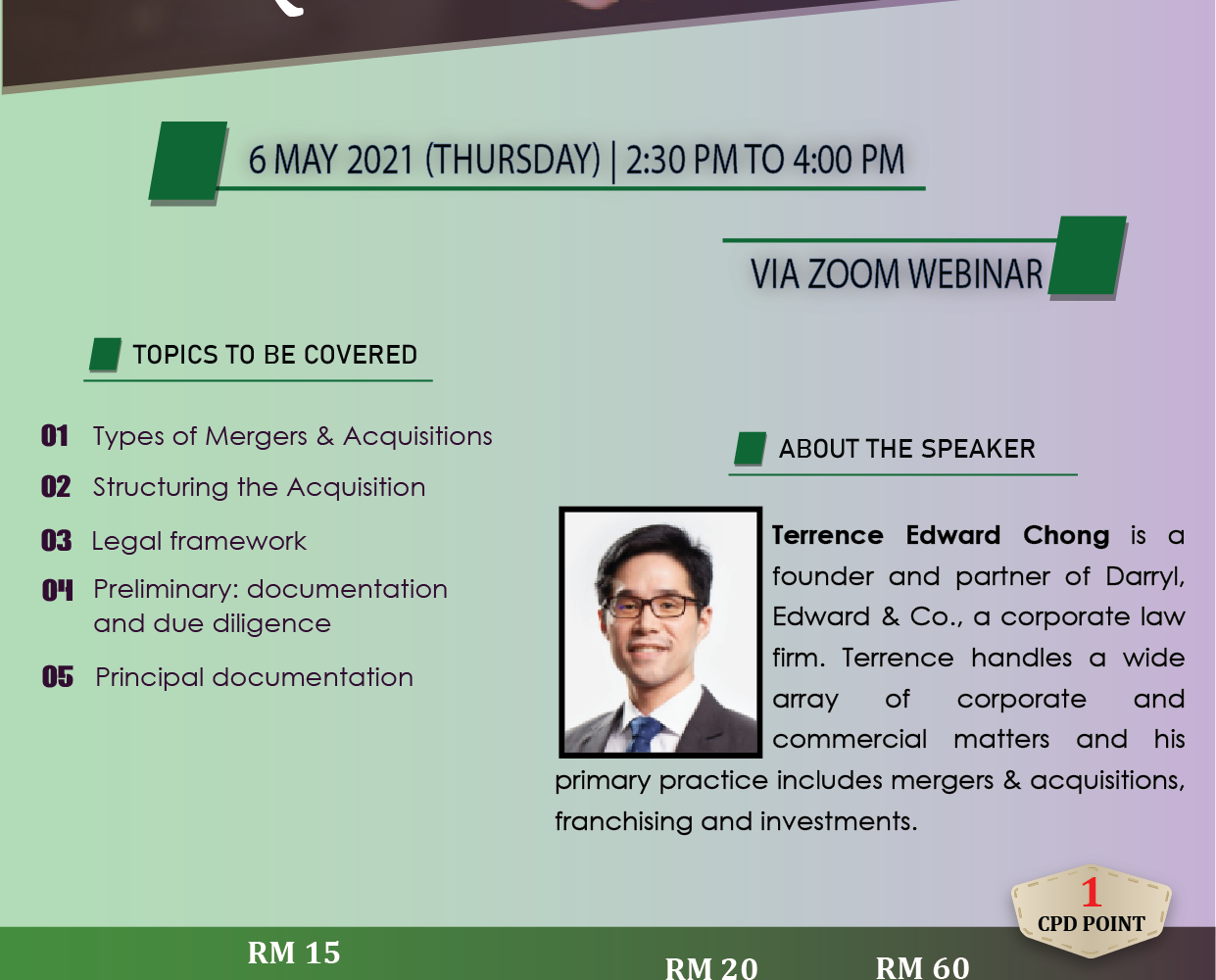 6 MAY 2021 (THURSDAY) | 2:30 PM TO 4:00 PM

VIA ZOOM WEBINAR

TOPICS TO BE COVERED

01 Types of Mergers & Acquisitions

02 Structuring the Acquisition

03 Legal framework

04 Preliminary: documentation and due diligence

05 Principal documentation

ABOUT THE SPEAKER

Terrence Edward Chong is a founder and partner of Darryl, Edward & Co., a corporate law firm. Terrence handles a wide array of corporate and commercial matters and his primary practice includes mergers & acquisitions, franchising and investments.

1 CPD POINT

RM 15

RM 20

RM 60